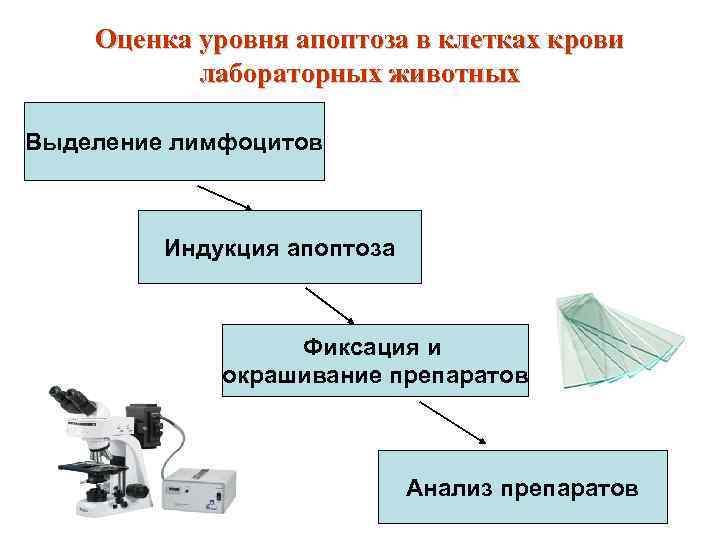 Оценка уровня апоптоза в клетках крови лабораторных животных

Выделение лимфоцитов

Индукция апоптоза

Фиксация и окрашивание препаратов

Анализ препаратов